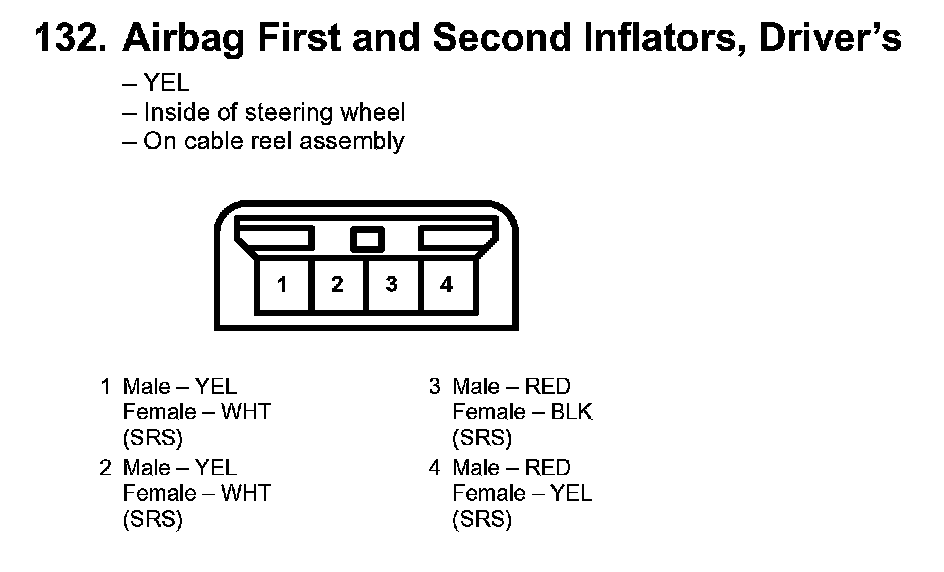 132. Airbag First and Second Inflators, Driver's

– YEL
– Inside of steering wheel
– On cable reel assembly

1 2 3 4

1 Male – YEL
Female – WHT
(SRS)

2 Male – YEL
Female – WHT
(SRS)

3 Male – RED
Female – BLK
(SRS)

4 Male – RED
Female – YEL
(SRS)